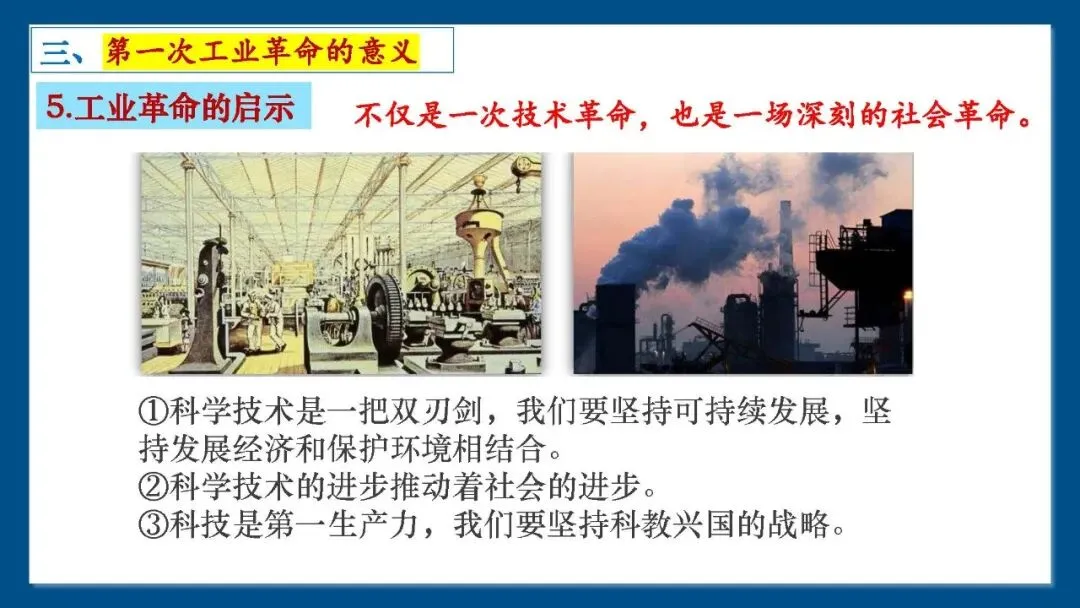 三、第一次工业革命的意义

5.工业革命的启示

不仅是一次技术革命，也是一场深刻的社会革命。

①科学技术是一把双刃剑，我们要坚持可持续发展，坚持发展经济和保护环境相结合。
②科学技术的进步推动着社会的进步。
③科技是第一生产力，我们要坚持科教兴国的战略。